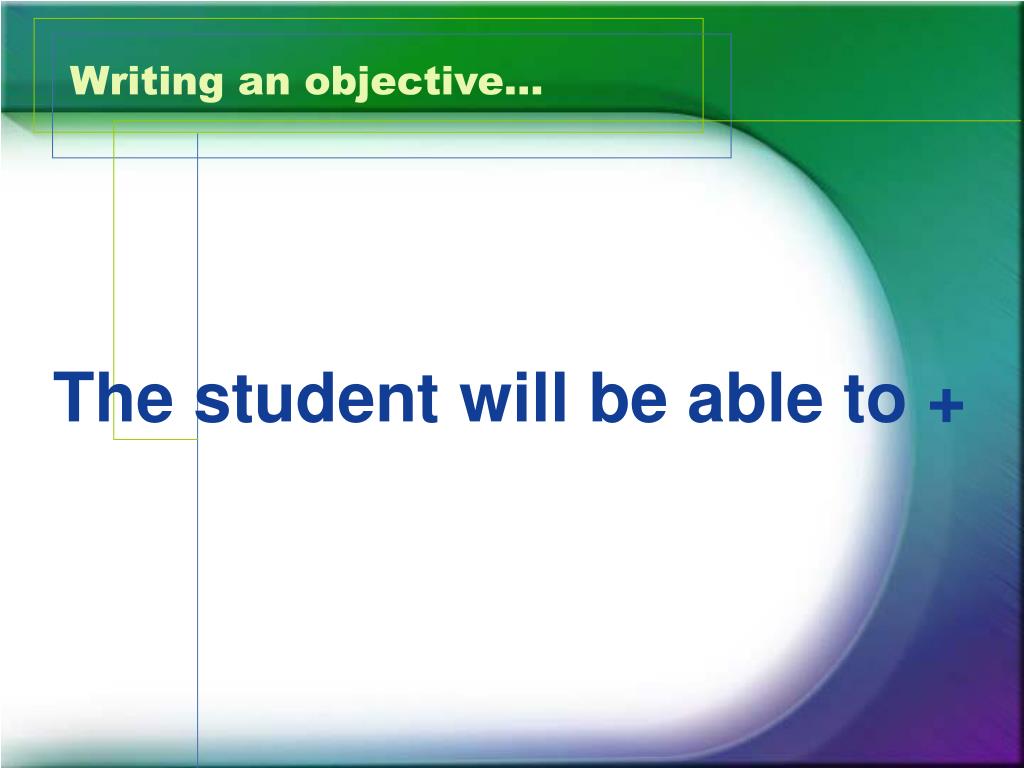 Writing an objective…

The student will be able to +